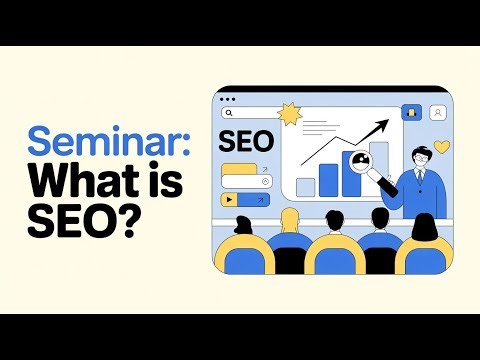 Seminar:
What is SEO?

SEO